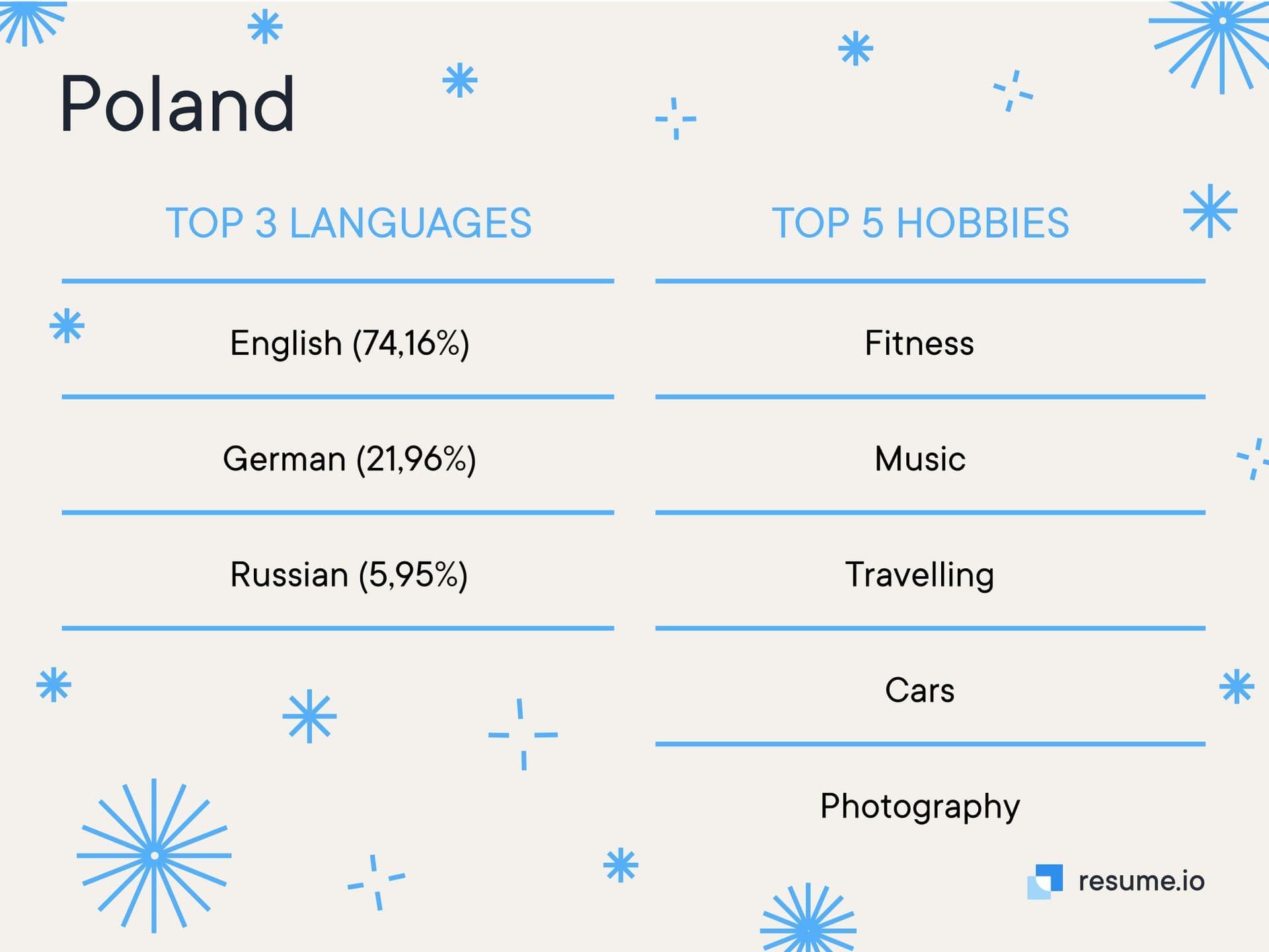 Poland

TOP 3 LANGUAGES

English (74,16%)

German (21,96%)

Russian (5,95%)

TOP 5 HOBBIES

Fitness

Music

Travelling

Cars

Photography

resume.io